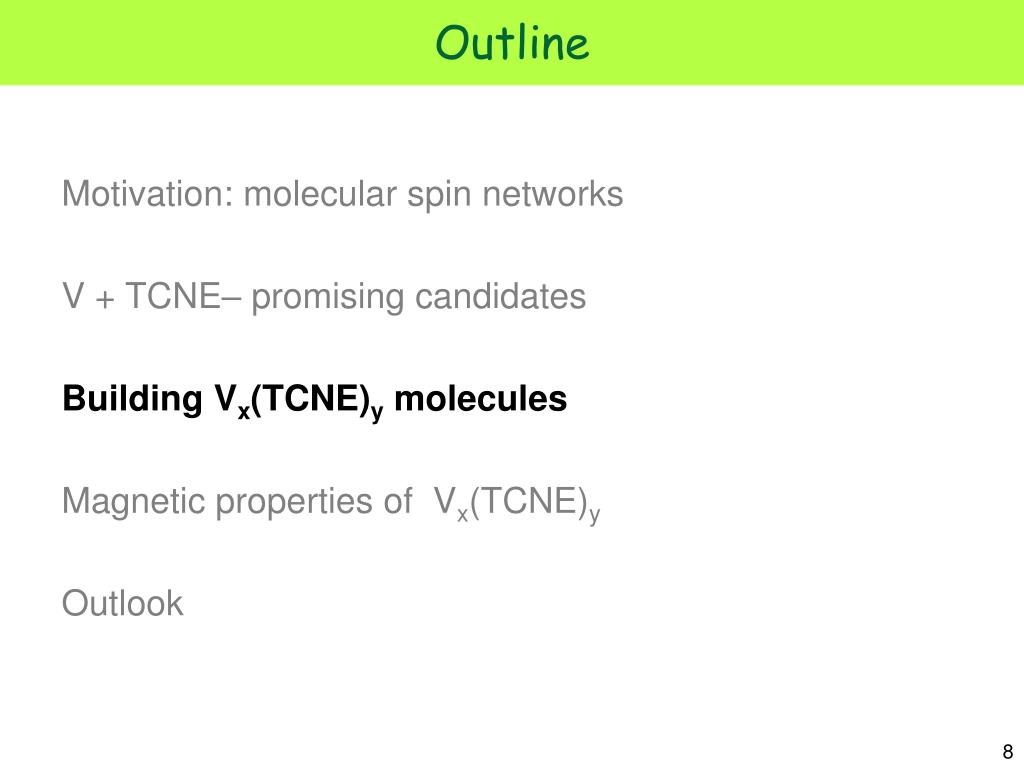 Outline

Motivation: molecular spin networks

V + TCNE– promising candidates

Building $V_x(TCNE)_y$ molecules

Magnetic properties of $V_x(TCNE)_y$

Outlook

8